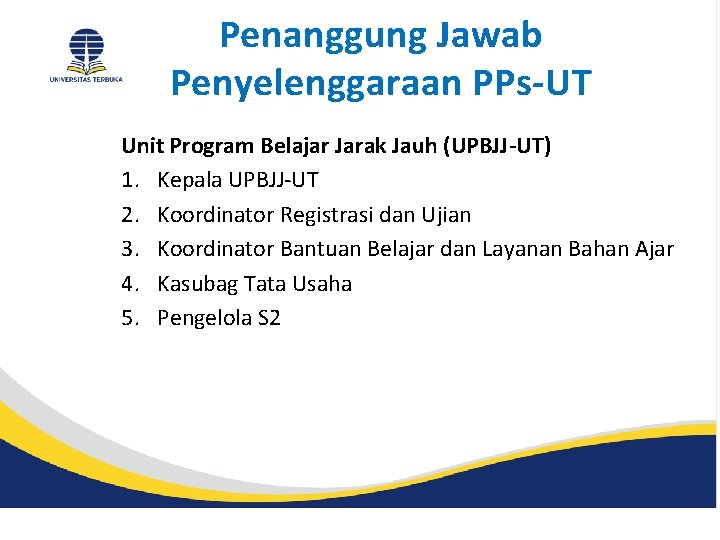 UNIVERSITAS TERBUKA

Penanggung Jawab Penyelenggaraan PPs-UT

Unit Program Belajar Jarak Jauh (UPBJJ-UT)

1. Kepala UPBJJ-UT
2. Koordinator Registrasi dan Ujian
3. Koordinator Bantuan Belajar dan Layanan Bahan Ajar
4. Kasubag Tata Usaha
5. Pengelola S2